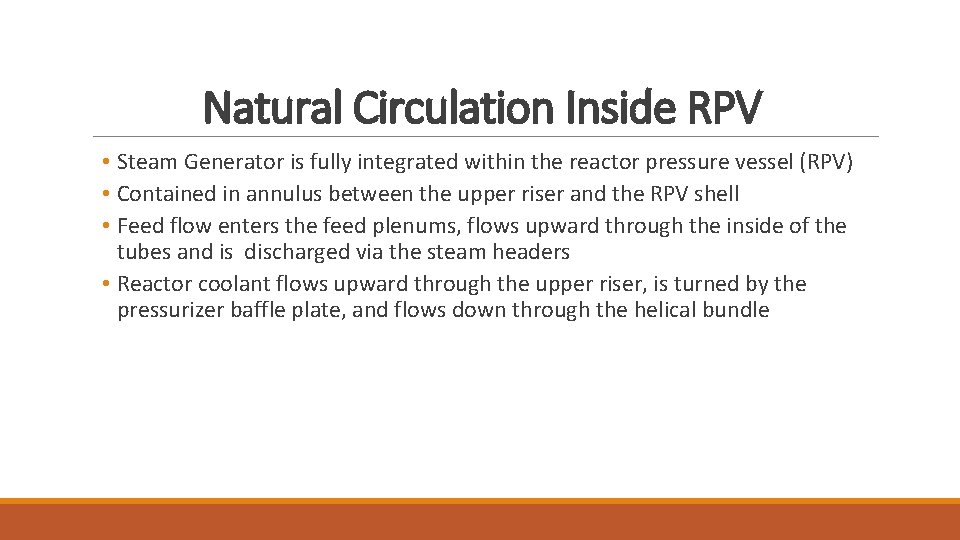 Natural Circulation Inside RPV

• Steam Generator is fully integrated within the reactor pressure vessel (RPV)
• Contained in annulus between the upper riser and the RPV shell
• Feed flow enters the feed plenums, flows upward through the inside of the tubes and is discharged via the steam headers
• Reactor coolant flows upward through the upper riser, is turned by the pressurizer baffle plate, and flows down through the helical bundle